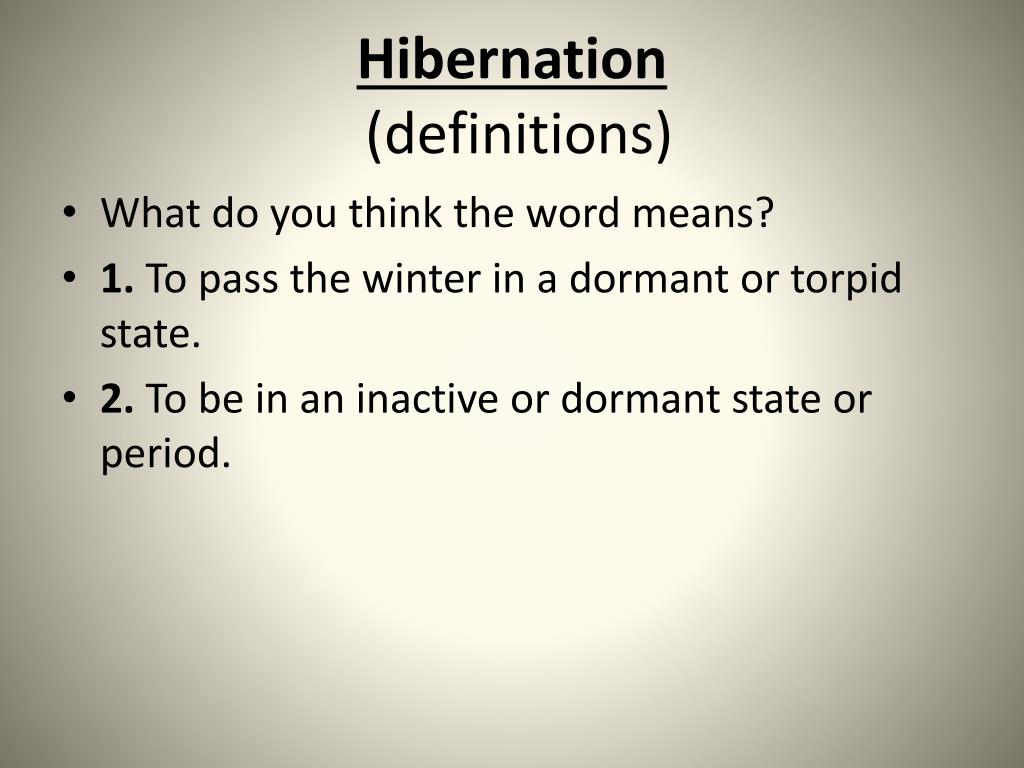 Hibernation
(definitions)

• What do you think the word means?
• 1. To pass the winter in a dormant or torpid state.
• 2. To be in an inactive or dormant state or period.